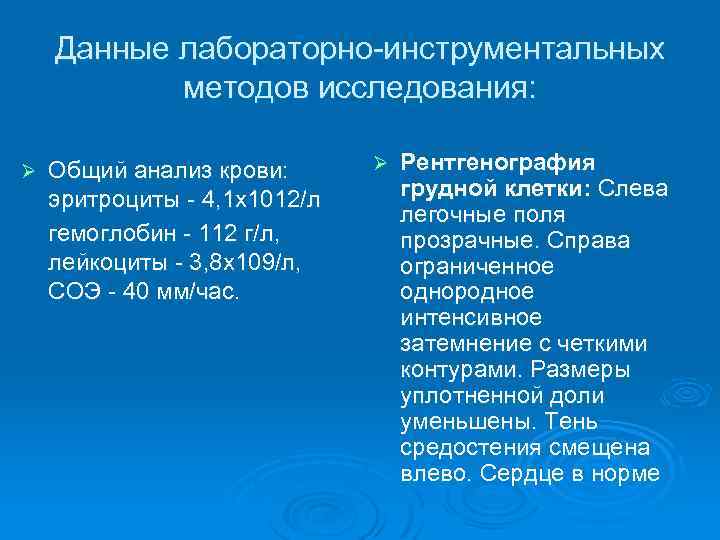 Данные лабораторно-инструментальных методов исследования:

➢ Общий анализ крови: эритроциты - 4,1х1012/л
гемоглобин - 112 г/л, лейкоциты - 3,8х109/л, СОЭ - 40 мм/час.

➢ **Рентгенография грудной клетки:** Слева легочные поля прозрачные. Справа ограниченное однородное интенсивное затемнение с четкими контурами. Размеры уплотненной доли уменьшены. Тень средостения смещена влево. Сердце в норме